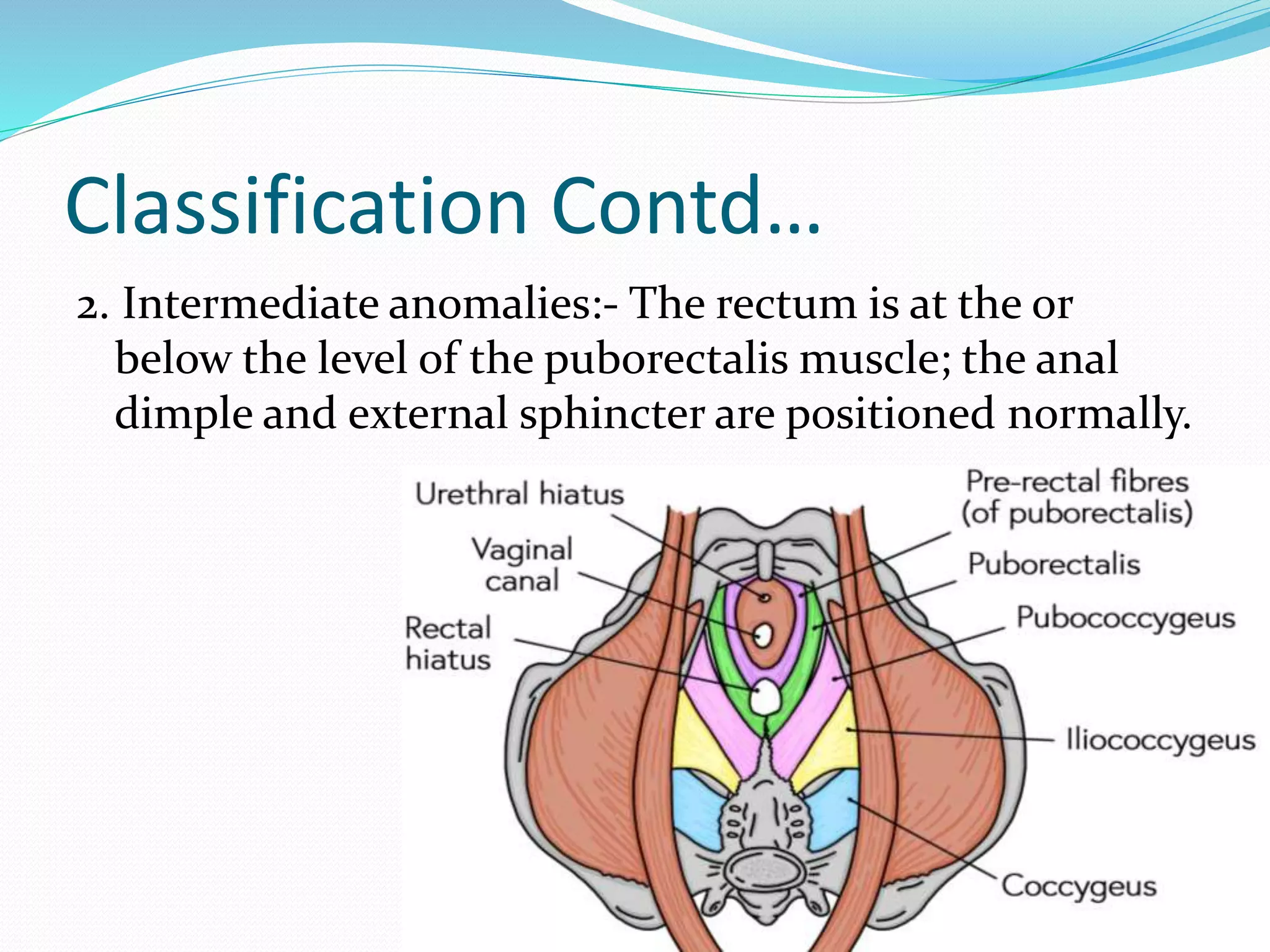 Classification Contd…

2. Intermediate anomalies:- The rectum is at the or below the level of the puborectalis muscle; the anal dimple and external sphincter are positioned normally.

Urethral hiatus
Vaginal canal
Rectal hiatus
Pre-rectal fibres (of puborectalis)
Puborectalis
Pubococcygeus
Iliococcygeus
Coccygeus